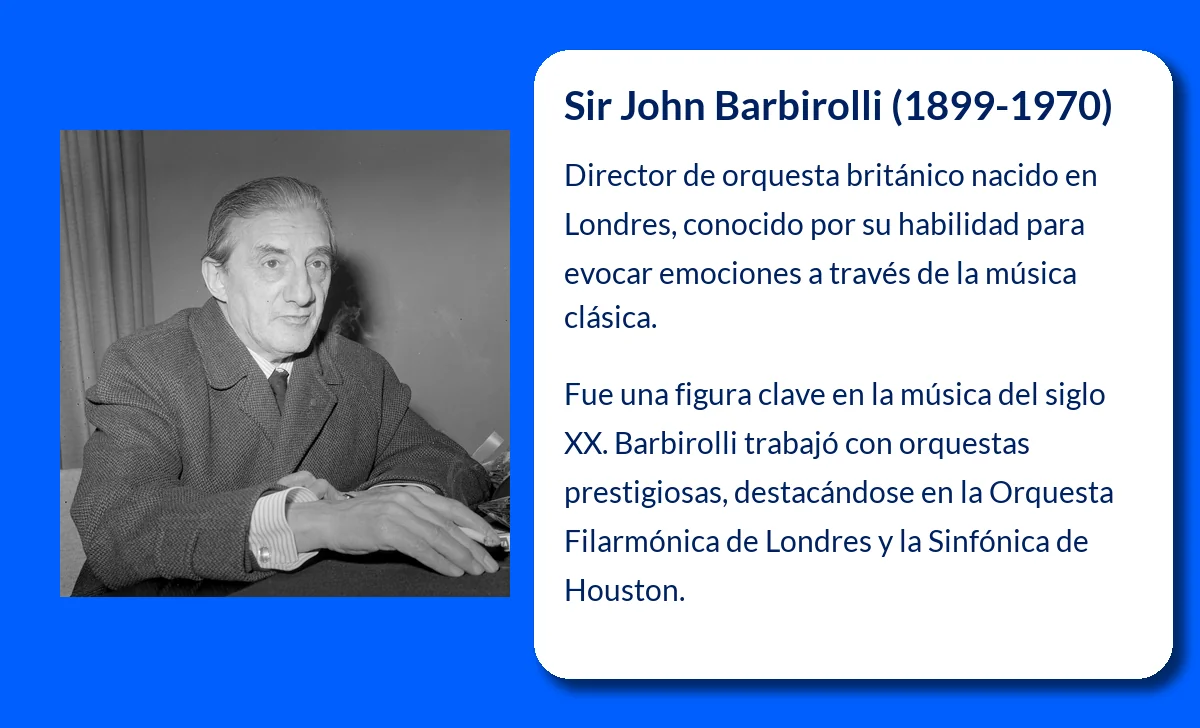 Sir John Barbirolli (1899-1970)

Director de orquesta británico nacido en Londres, conocido por su habilidad para evocar emociones a través de la música clásica.

Fue una figura clave en la música del siglo XX. Barbirolli trabajó con orquestas prestigiosas, destacándose en la Orquesta Filarmónica de Londres y la Sinfónica de Houston.